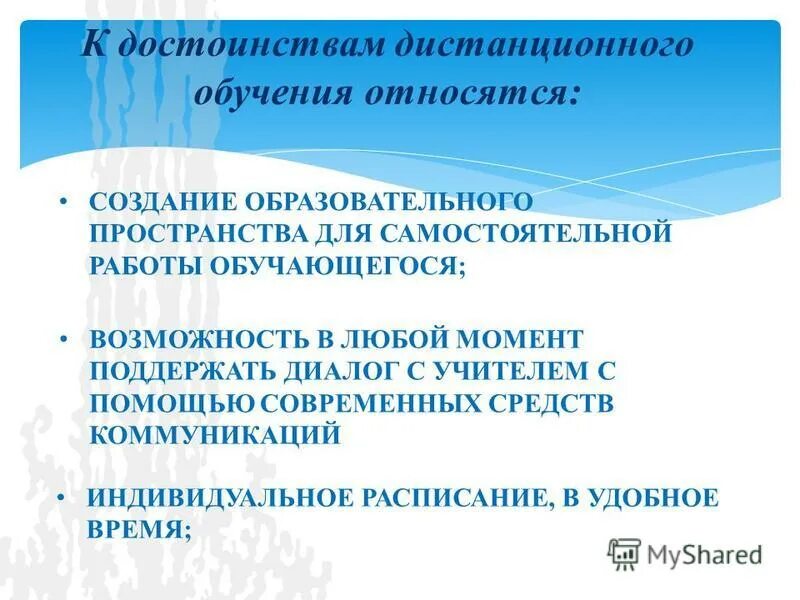 К достоинствам дистанционного обучения относятся:

• СОЗДАНИЕ ОБРАЗОВАТЕЛЬНОГО ПРОСТРАНСТВА ДЛЯ САМОСТОЯТЕЛЬНОЙ РАБОТЫ ОБУЧАЮЩЕГОСЯ;

• ВОЗМОЖНОСТЬ В ЛЮБОЙ МОМЕНТ ПОДДЕРЖАТЬ ДИАЛОГ С УЧИТЕЛЕМ С ПОМОЩЬЮ СОВРЕМЕННЫХ СРЕДСТВ КОММУНИКАЦИЙ

• ИНДИВИДУАЛЬНОЕ РАСПИСАНИЕ, В УДОБНОЕ ВРЕМЯ;

MyShared